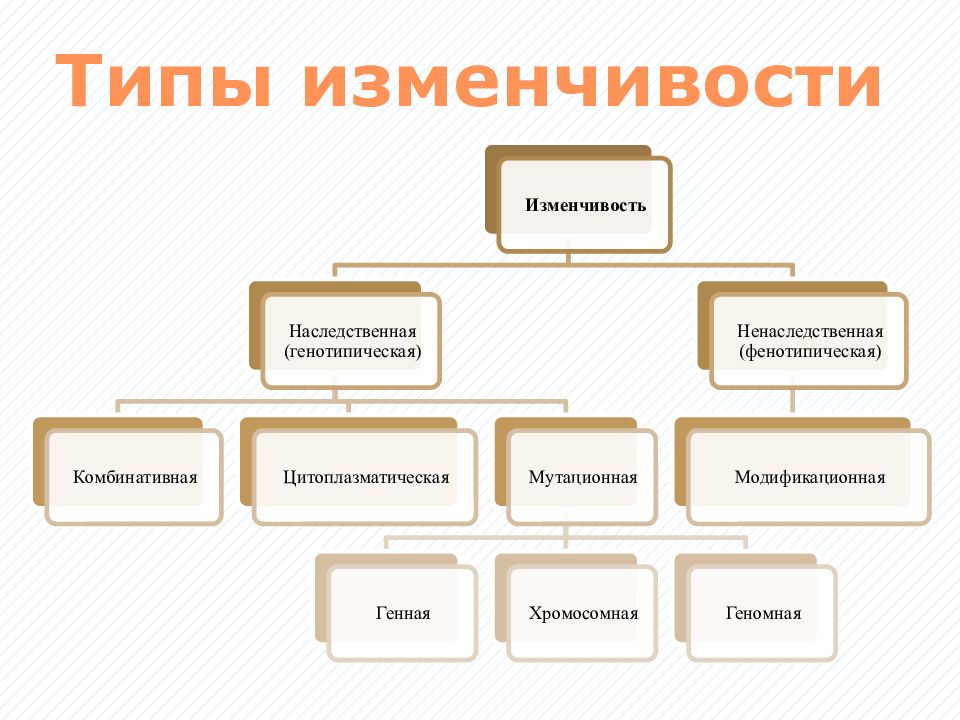 Типы изменчивости

Изменчивость

Наследственная (генотипическая)

Ненаследственная (фенотипическая)

Комбинативная

Цитоплазматическая

Мутационная

Модификационная

Генная

Хромосомная

Геномная